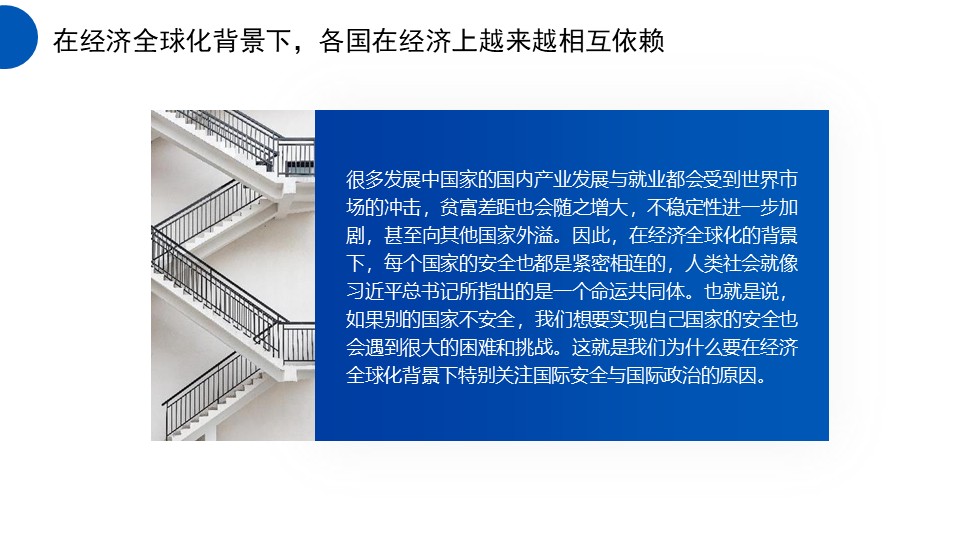 在经济全球化背景下，各国在经济上越来越相互依赖

很多发展中国家的国内产业发展与就业都会受到世界市场的冲击，贫富差距也会随之增大，不稳定性进一步加剧，甚至向其他国家外溢。因此，在经济全球化的背景下，每个国家的安全也都是紧密相连的，人类社会就像习近平总书记所指出的是一个命运共同体。也就是说，如果别的国家不安全，我们想要实现自己国家的安全也会遇到很大的困难和挑战。这就是我们为什么要在经济全球化背景下特别关注国际安全与国际政治的原因。